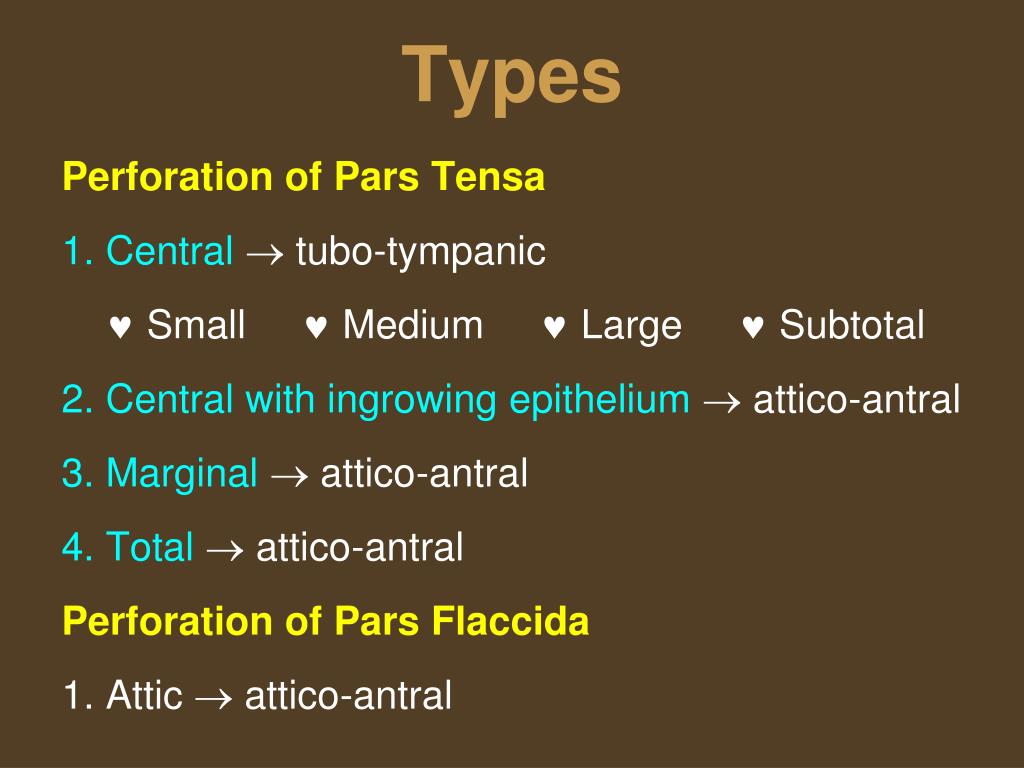 Types

Perforation of Pars Tensa

1. Central → tubo-tympanic

♥ Small ♥ Medium ♥ Large ♥ Subtotal

2. Central with ingrowing epithelium → attico-antral

3. Marginal → attico-antral

4. Total → attico-antral

Perforation of Pars Flaccida

1. Attic → attico-antral